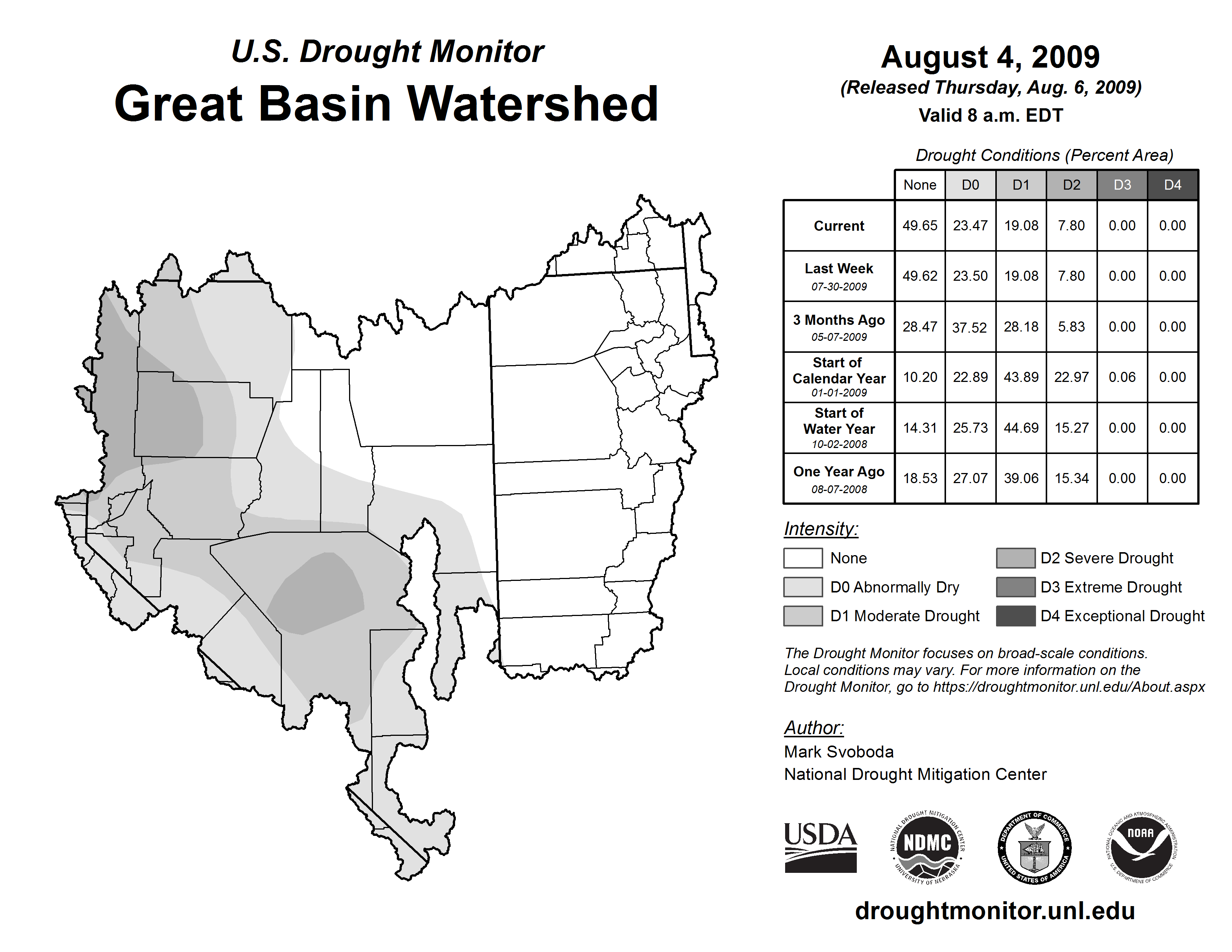 U.S. Drought Monitor
Great Basin Watershed

August 4, 2009
(Released Thursday, Aug. 6, 2009)
Valid 8 a.m. EDT

Drought Conditions (Percent Area)

| | None | D0 | D1 | D2 | D3 | D4 |
|---|---|---|---|---|---|---|
| Current | 49.65 | 23.47 | 19.08 | 7.80 | 0.00 | 0.00 |
| Last Week 07-30-2009 | 49.62 | 23.50 | 19.08 | 7.80 | 0.00 | 0.00 |
| 3 Months Ago 05-07-2009 | 28.47 | 37.52 | 28.18 | 5.83 | 0.00 | 0.00 |
| Start of Calendar Year 01-01-2009 | 10.20 | 22.89 | 43.89 | 22.97 | 0.06 | 0.00 |
| Start of Water Year 10-02-2008 | 14.31 | 25.73 | 44.69 | 15.27 | 0.00 | 0.00 |
| One Year Ago 08-07-2008 | 18.53 | 27.07 | 39.06 | 15.34 | 0.00 | 0.00 |

Intensity:
None
D0 Abnormally Dry
D1 Moderate Drought
D2 Severe Drought
D3 Extreme Drought
D4 Exceptional Drought

The Drought Monitor focuses on broad-scale conditions. Local conditions may vary. For more information on the Drought Monitor, go to https://droughtmonitor.unl.edu/About.aspx

Author:
Mark Svoboda
National Drought Mitigation Center

USDA
NATIONAL DROUGHT MITIGATION CENTER NDMC UNIVERSITY OF NEBRASKA
DEPARTMENT OF COMMERCE UNITED STATES OF AMERICA
NATIONAL OCEANIC AND ATMOSPHERIC ADMINISTRATION NOAA U.S. DEPARTMENT OF COMMERCE

droughtmonitor.unl.edu